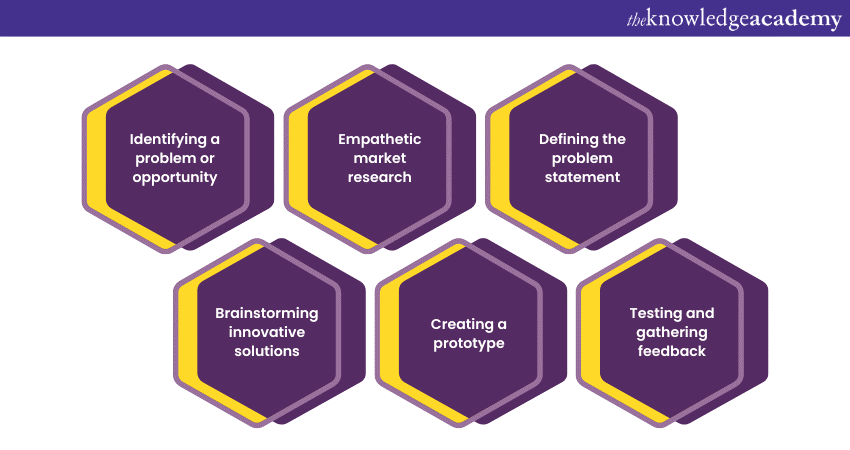 theknowledgeacademy

Identifying a problem or opportunity

Empathetic market research

Defining the problem statement

Brainstorming innovative solutions

Creating a prototype

Testing and gathering feedback